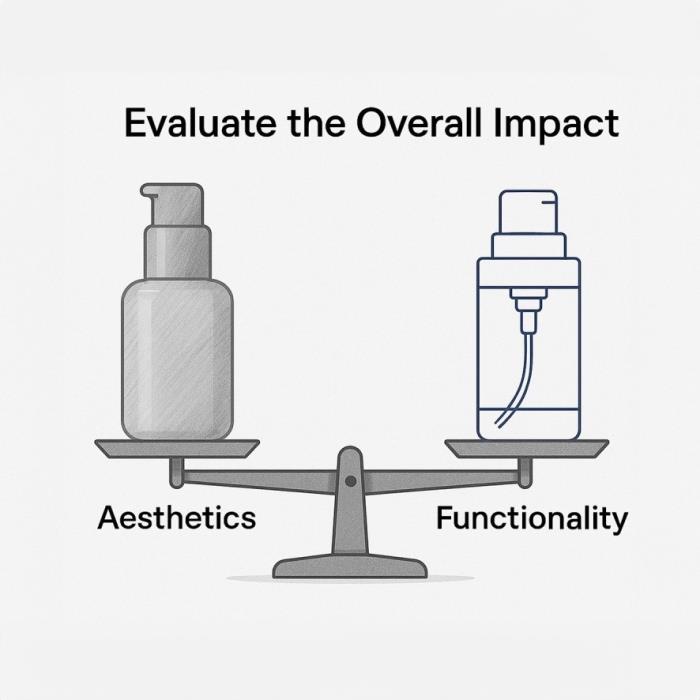 Evaluate the Overall Impact

Aesthetics

Functionality